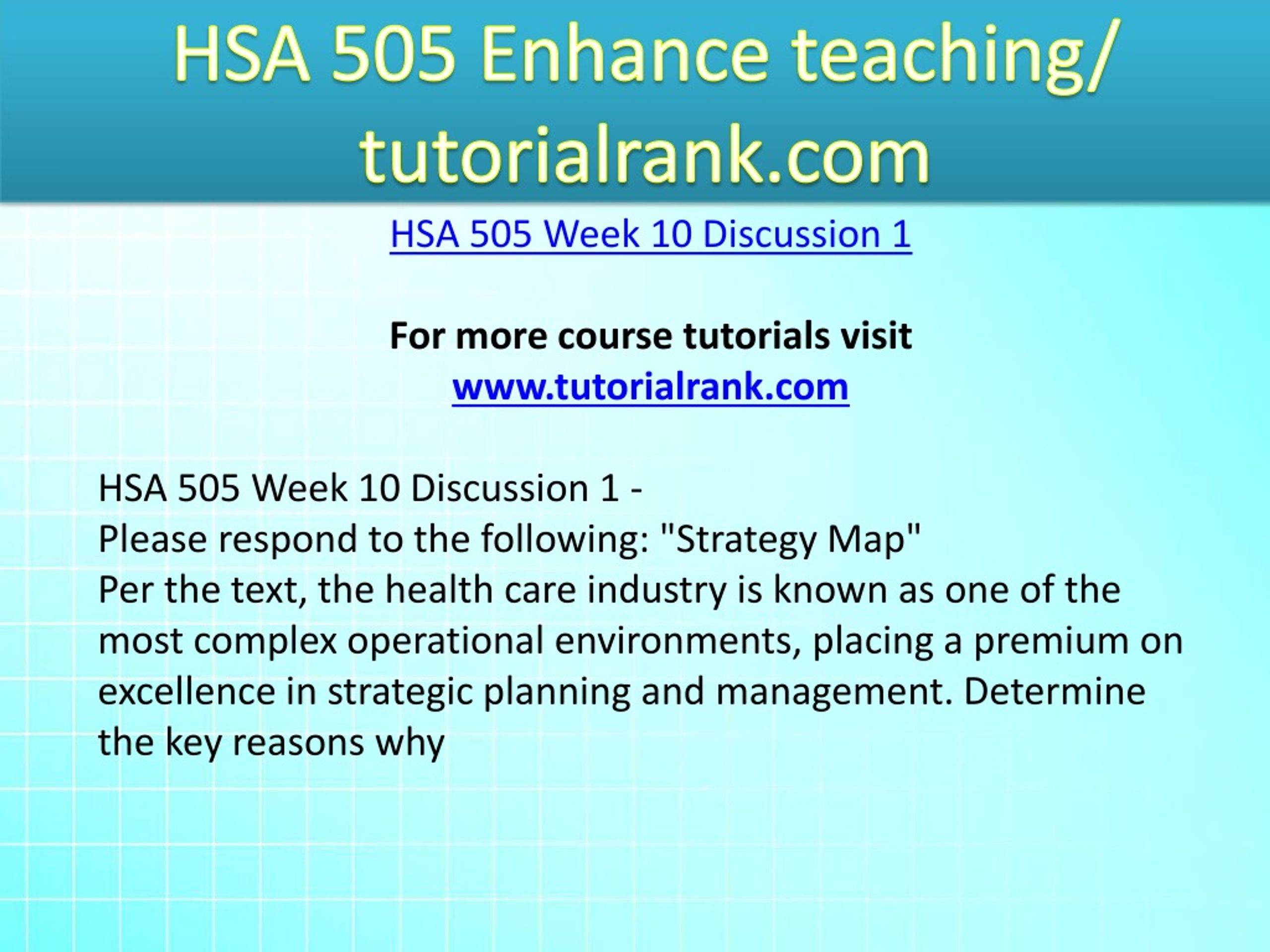 HSA 505 Enhance teaching/ tutorialrank.com

HSA 505 Week 10 Discussion 1

For more course tutorials visit
www.tutorialrank.com

HSA 505 Week 10 Discussion 1 -
Please respond to the following: "Strategy Map"
Per the text, the health care industry is known as one of the most complex operational environments, placing a premium on excellence in strategic planning and management. Determine the key reasons why